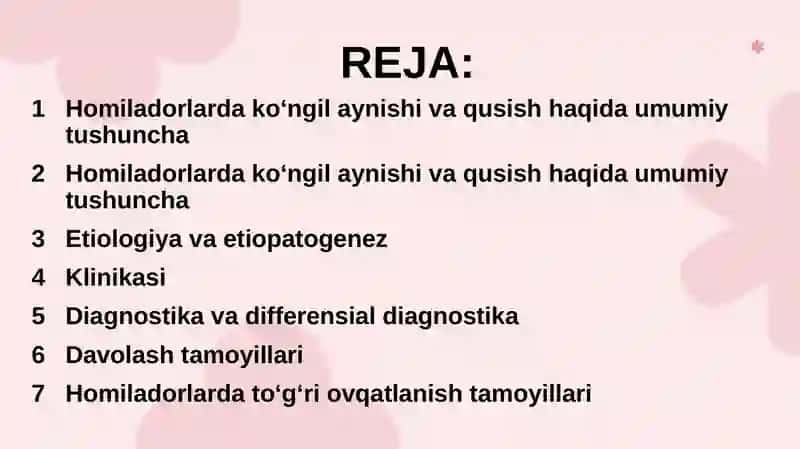 REJA:

1 Homiladorlarda ko‘ngil aynishi va qusish haqida umumiy tushuncha

2 Homiladorlarda ko‘ngil aynishi va qusish haqida umumiy tushuncha

3 Etiologiya va etiopatogenez

4 Klinikasi

5 Diagnostika va differensial diagnostika

6 Davolash tamoyillari

7 Homiladorlarda to‘g‘ri ovqatlanish tamoyillari